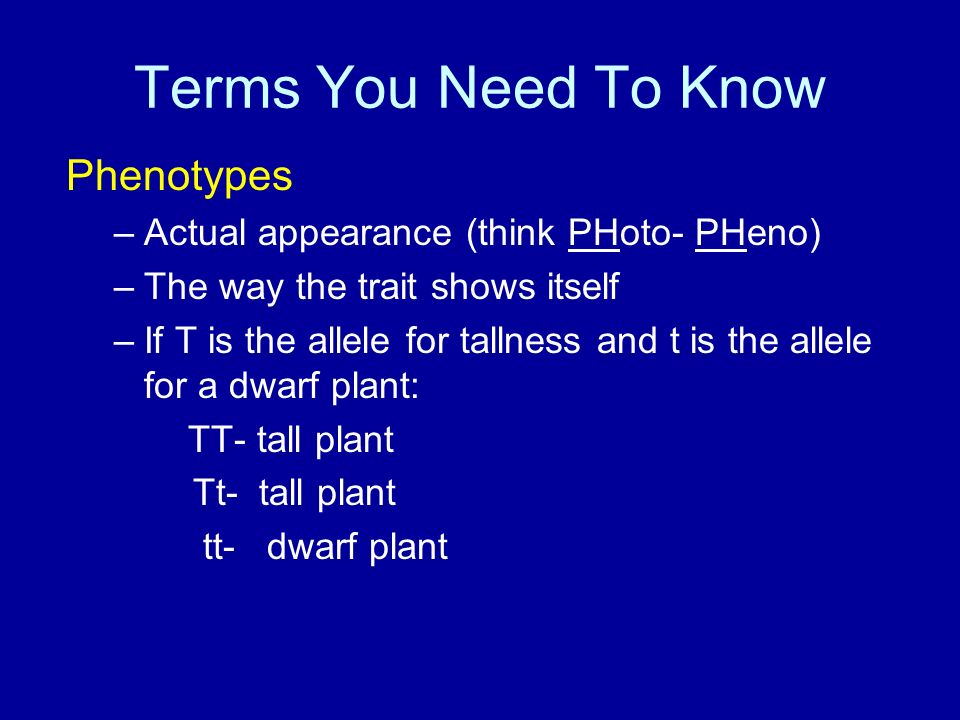 Terms You Need To Know

Phenotypes

– Actual appearance (think PHoto- PHeno)

– The way the trait shows itself

– If T is the allele for tallness and t is the allele for a dwarf plant:

TT- tall plant

Tt- tall plant

tt- dwarf plant